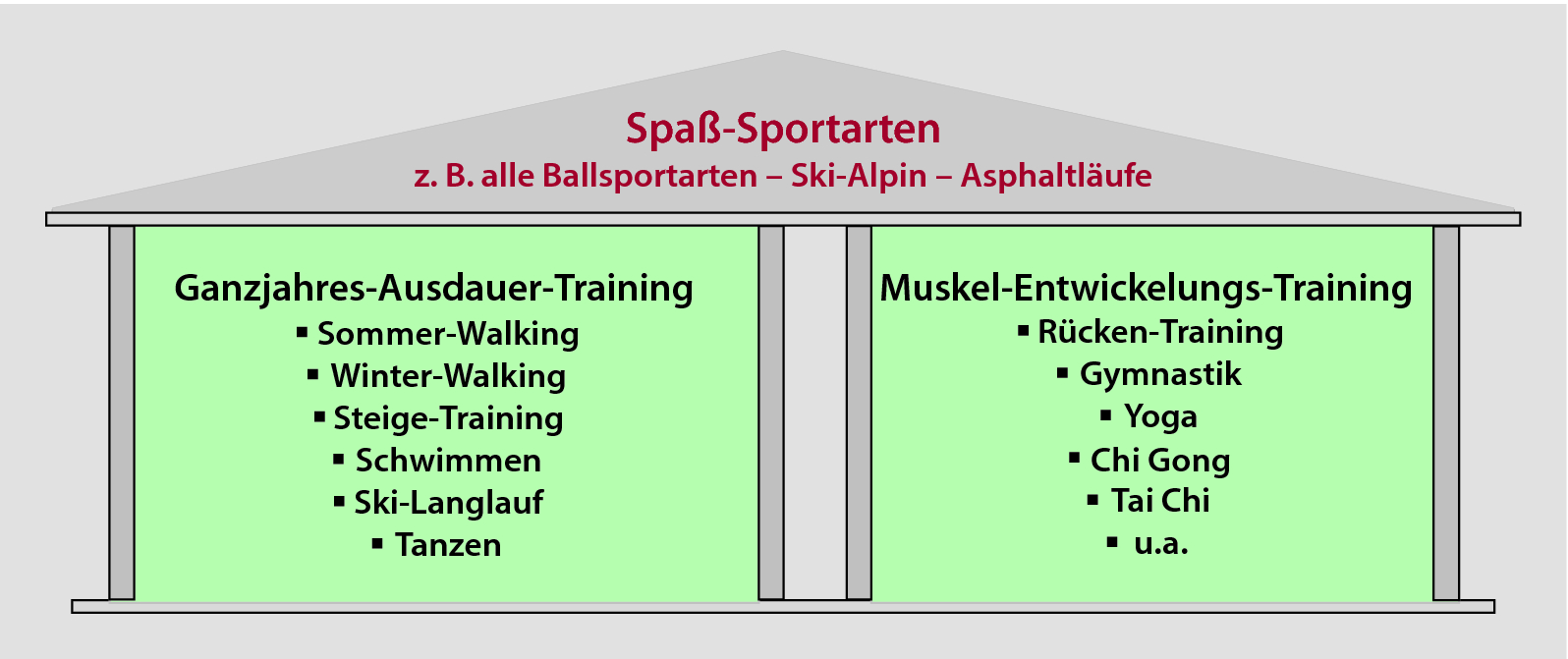 Spaß-Sportarten
z. B. alle Ballsportarten – Ski-Alpin – Asphaltläufe

Ganzjahres-Ausdauer-Training
▪ Sommer-Walking
▪ Winter-Walking
▪ Steige-Training
▪ Schwimmen
▪ Ski-Langlauf
▪ Tanzen

Muskel-Entwickelungs-Training
▪ Rücken-Training
▪ Gymnastik
▪ Yoga
▪ Chi Gong
▪ Tai Chi
▪ u.a.